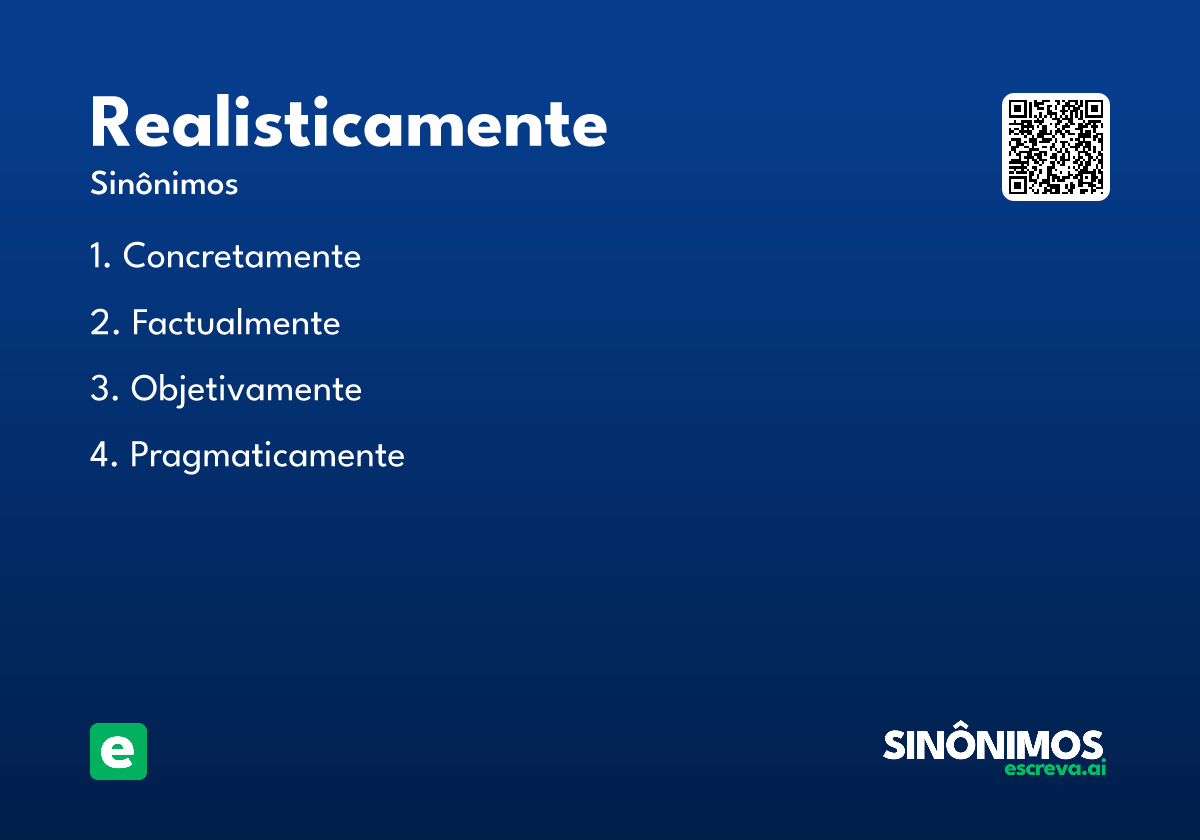 Realisticamente
Sinônimos

1. Concretamente

2. Factualmente

3. Objetivamente

4. Pragmaticamente

e

SINÔNIMOS
escreva.ai